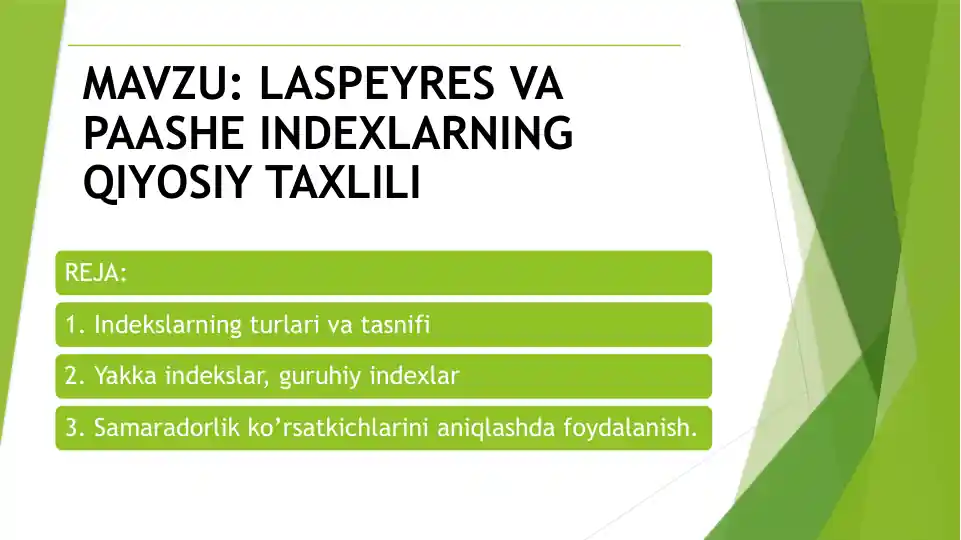 MAVZU: LASPEYRES VA PAASHE INDEXLARNING QIYOSIY TAXLILI

REJA:

1. Indekslarning turlari va tasnifi

2. Yakka indekslar, guruhiy indexlar

3. Samaradorlik ko’rsatkichlarini aniqlashda foydalanish.